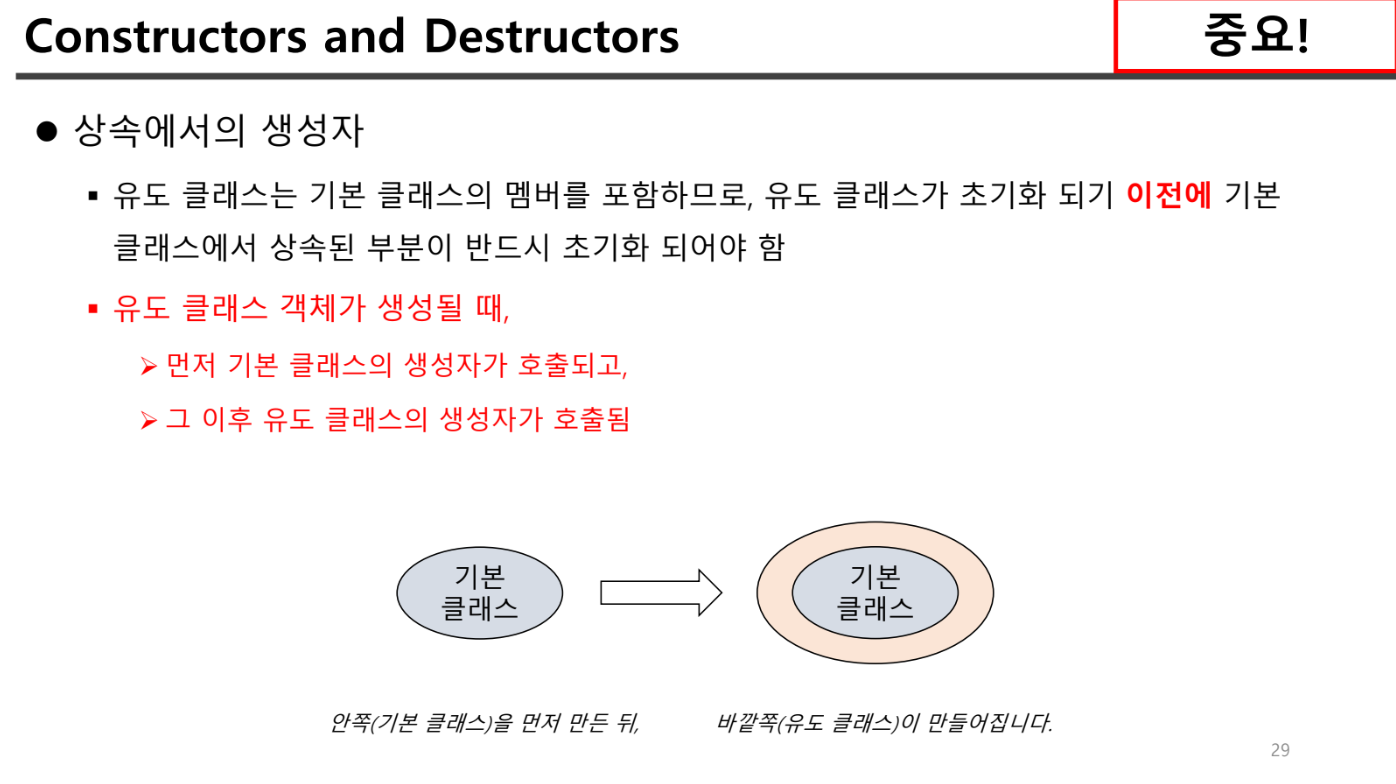 Constructors and Destructors

중요!

● 상속에서의 생성자

▪ 유도 클래스는 기본 클래스의 멤버를 포함하므로, 유도 클래스가 초기화 되기 이전에 기본 클래스에서 상속된 부분이 반드시 초기화 되어야 함

▪ 유도 클래스 객체가 생성될 때,

➢ 먼저 기본 클래스의 생성자가 호출되고,

➢ 그 이후 유도 클래스의 생성자가 호출됨

기본 클래스

기본 클래스

안쪽(기본 클래스)을 먼저 만든 뒤,

바깥쪽(유도 클래스)이 만들어집니다.

29